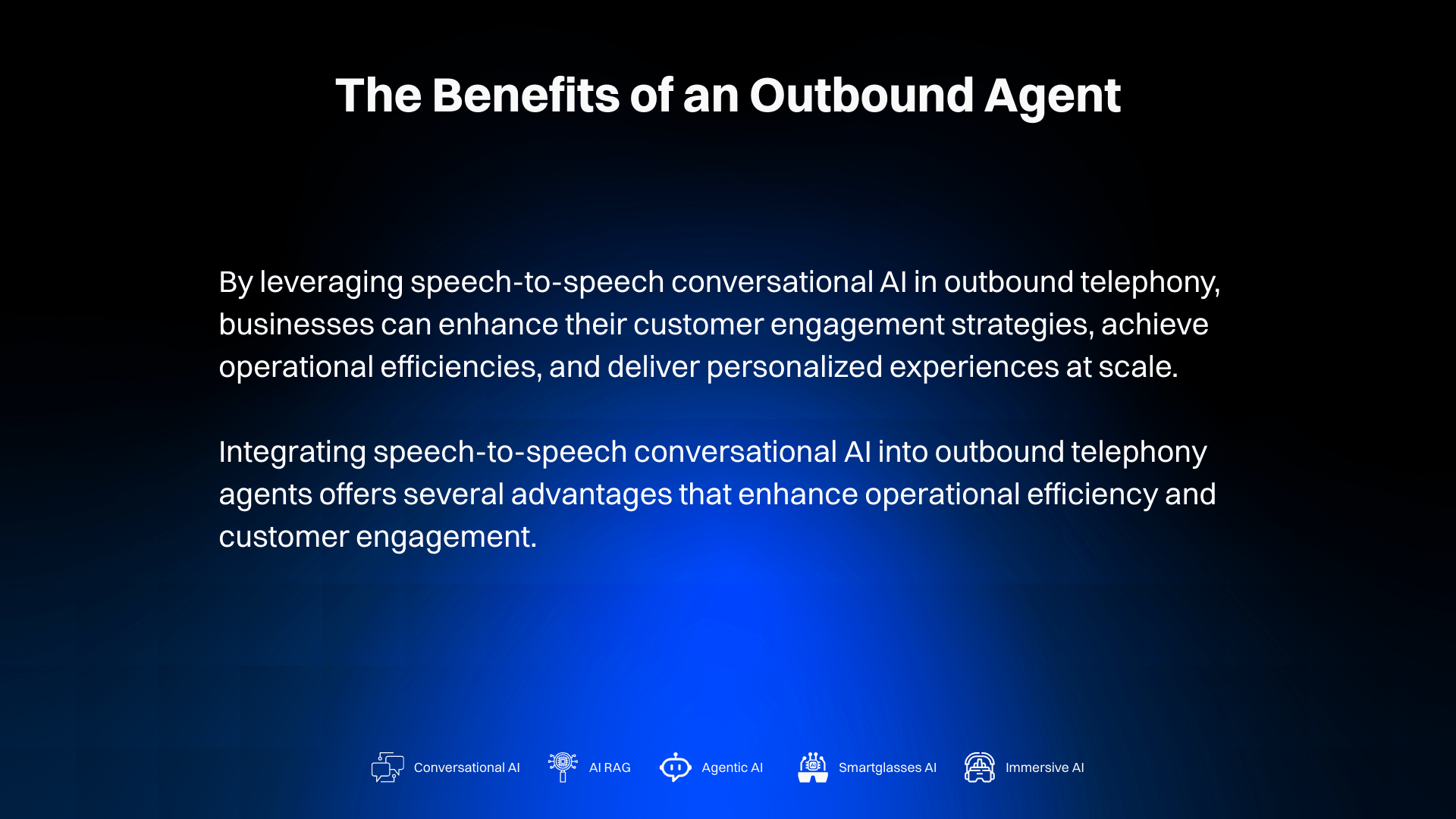 The Benefits of an Outbound Agent

By leveraging speech-to-speech conversational AI in outbound telephony, businesses can enhance their customer engagement strategies, achieve operational efficiencies, and deliver personalized experiences at scale.

Integrating speech-to-speech conversational AI into outbound telephony agents offers several advantages that enhance operational efficiency and customer engagement.

Conversational AI AI RAG Agentic AI Smartglasses AI Immersive AI